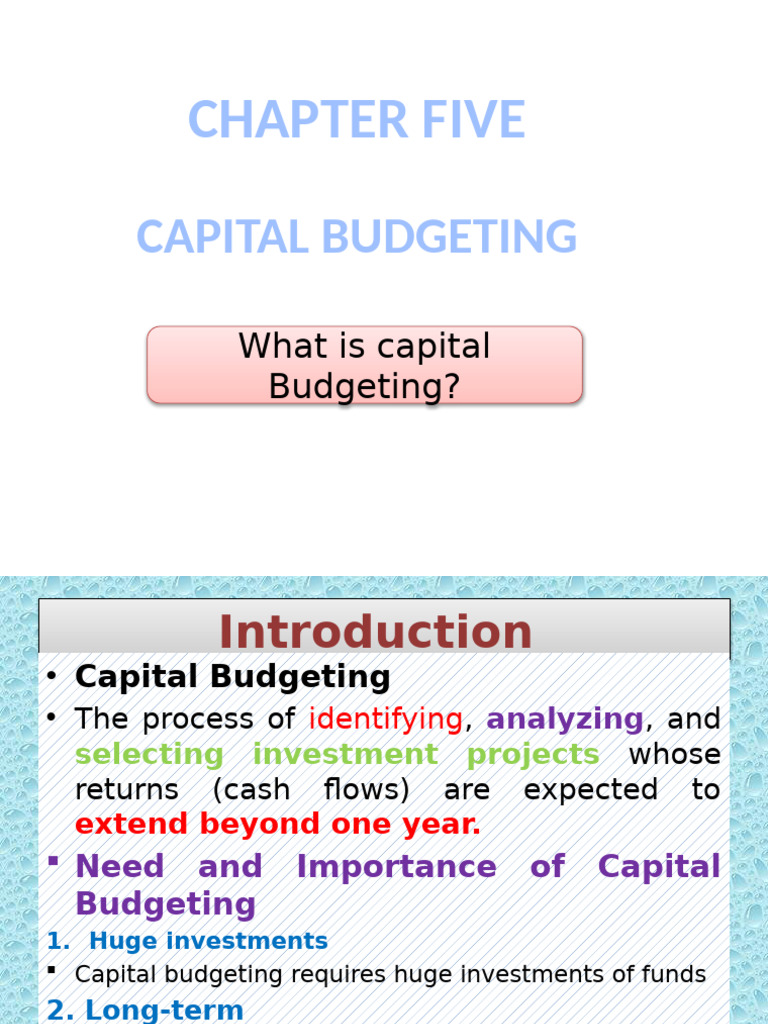 CHAPTER FIVE

CAPITAL BUDGETING

What is capital Budgeting?

Introduction

• Capital Budgeting
• The process of identifying, analyzing, and selecting investment projects whose returns (cash flows) are expected to extend beyond one year.
▪ Need and Importance of Capital Budgeting
1. Huge investments
▪ Capital budgeting requires huge investments of funds
2. Long-term